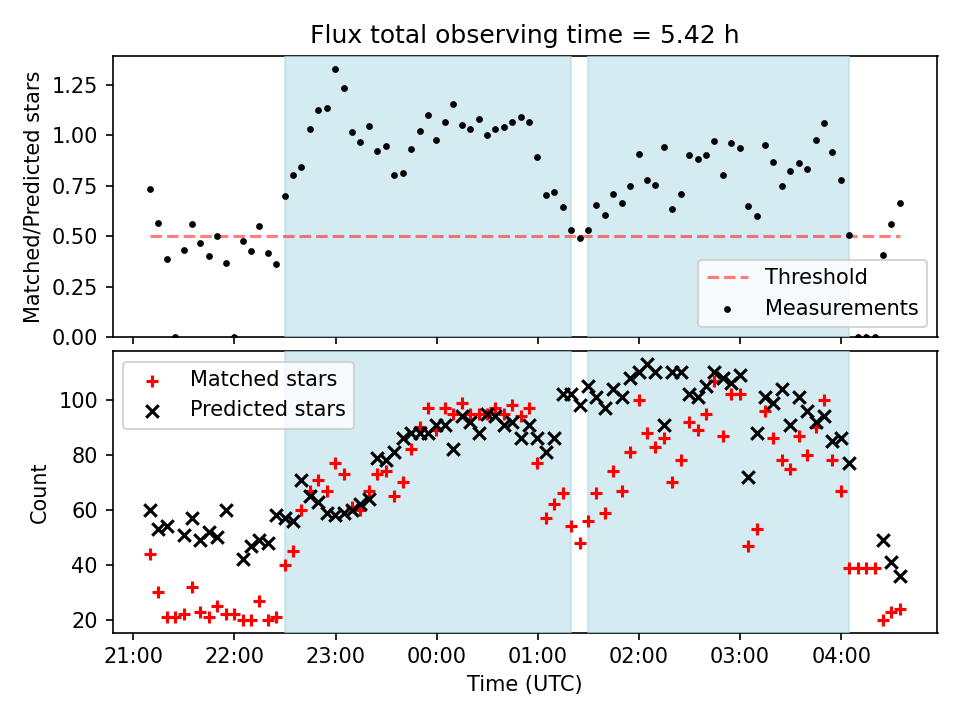 Flux total observing time = 5.42 h

Matched/Predicted stars

1.25
1.00
0.75
0.50
0.25
0.00

Threshold
Measurements

Matched stars
Predicted stars

Count

100
80
60
40
20

21:00 22:00 23:00 00:00 01:00 02:00 03:00 04:00

Time (UTC)